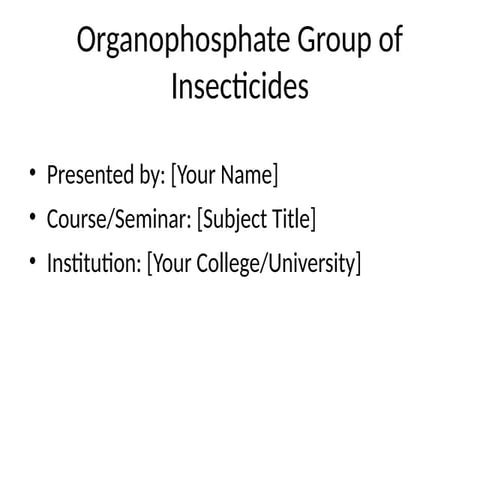 Organophosphate Group of Insecticides

• Presented by: [Your Name]
• Course/Seminar: [Subject Title]
• Institution: [Your College/University]